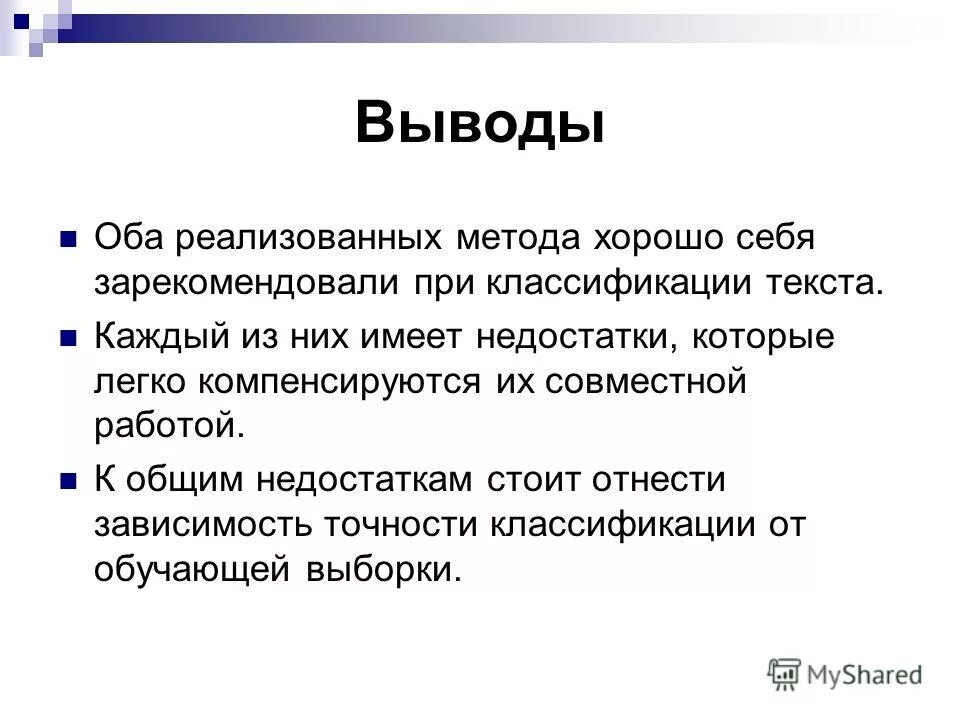 Выводы

Оба реализованных метода хорошо себя зарекомендовали при классификации текста.

Каждый из них имеет недостатки, которые легко компенсируются их совместной работой.

К общим недостаткам стоит отнести зависимость точности классификации от обучающей выборки.

MyShared